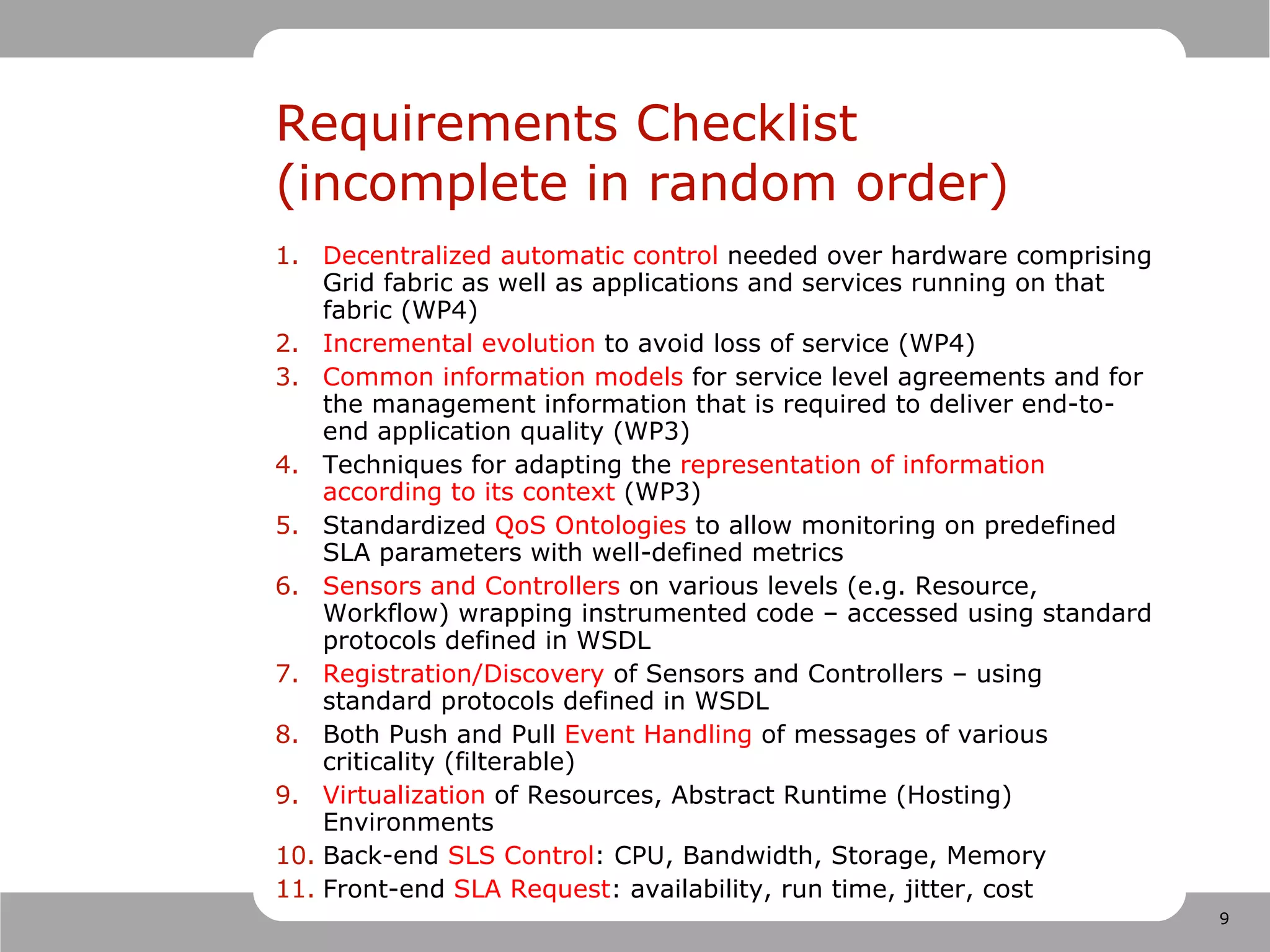 Requirements Checklist (incomplete in random order)

1. Decentralized automatic control needed over hardware comprising Grid fabric as well as applications and services running on that fabric (WP4)
2. Incremental evolution to avoid loss of service (WP4)
3. Common information models for service level agreements and for the management information that is required to deliver end-to-end application quality (WP3)
4. Techniques for adapting the representation of information according to its context (WP3)
5. Standardized QoS Ontologies to allow monitoring on predefined SLA parameters with well-defined metrics
6. Sensors and Controllers on various levels (e.g. Resource, Workflow) wrapping instrumented code – accessed using standard protocols defined in WSDL
7. Registration/Discovery of Sensors and Controllers – using standard protocols defined in WSDL
8. Both Push and Pull Event Handling of messages of various criticality (filterable)
9. Virtualization of Resources, Abstract Runtime (Hosting) Environments
10. Back-end SLS Control: CPU, Bandwidth, Storage, Memory
11. Front-end SLA Request: availability, run time, jitter, cost

9